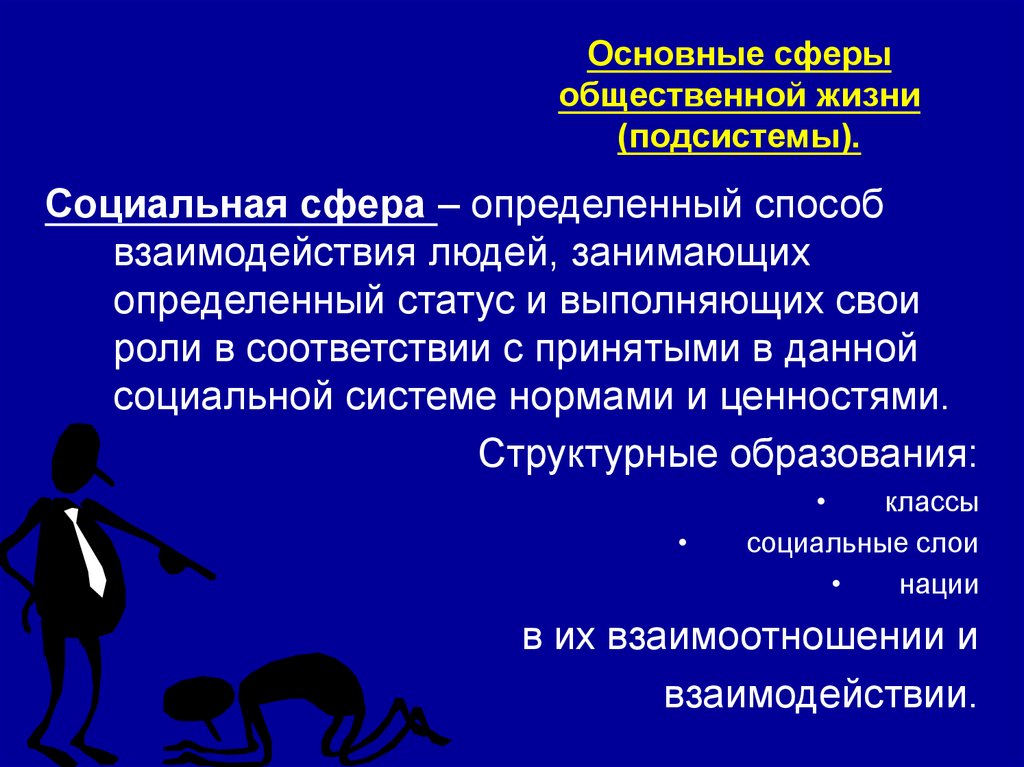 Основные сферы общественной жизни (подсистемы).

Социальная сфера – определенный способ взаимодействия людей, занимающих определенный статус и выполняющих свои роли в соответствии с принятыми в данной социальной системе нормами и ценностями.

Структурные образования:

• классы
• социальные слои
• нации

в их взаимоотношении и взаимодействии.